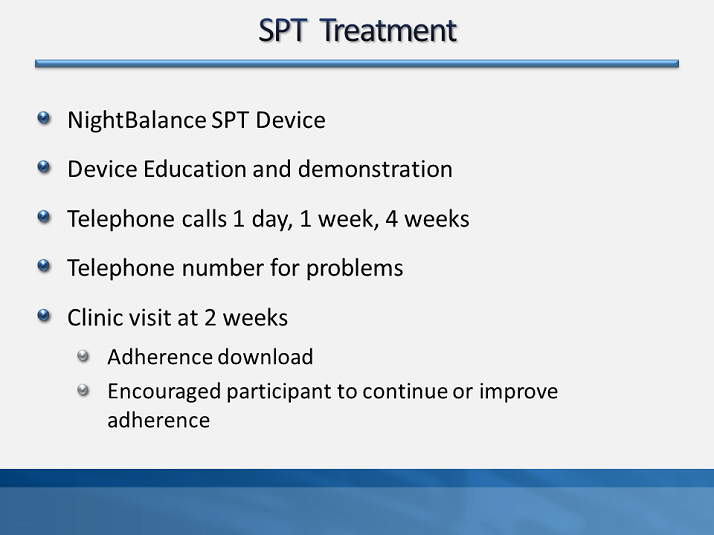 SPT Treatment

NightBalance SPT Device

Device Education and demonstration

Telephone calls 1 day, 1 week, 4 weeks

Telephone number for problems

Clinic visit at 2 weeks

Adherence download

Encouraged participant to continue or improve adherence